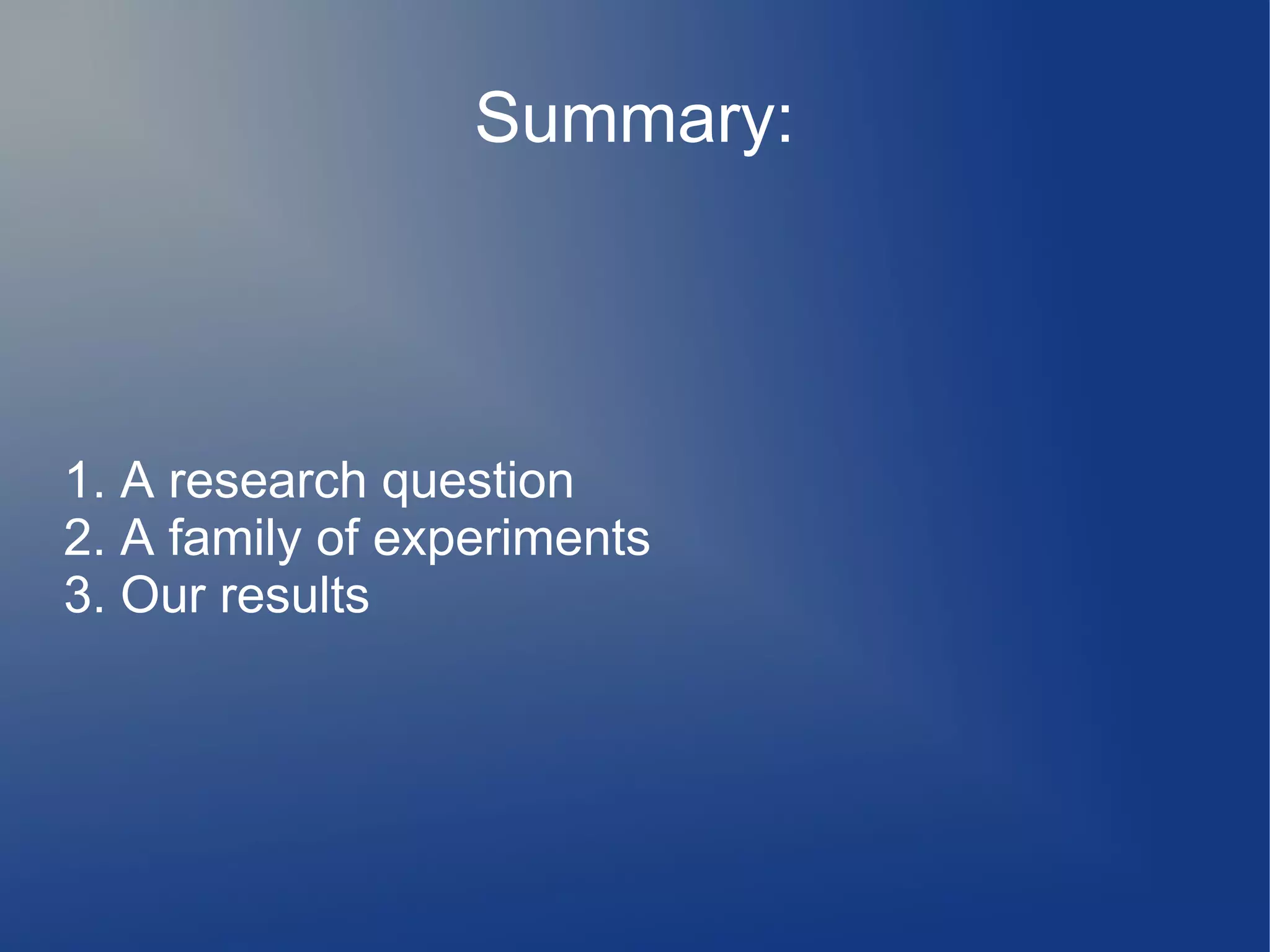 Summary:

1. A research question
2. A family of experiments
3. Our results